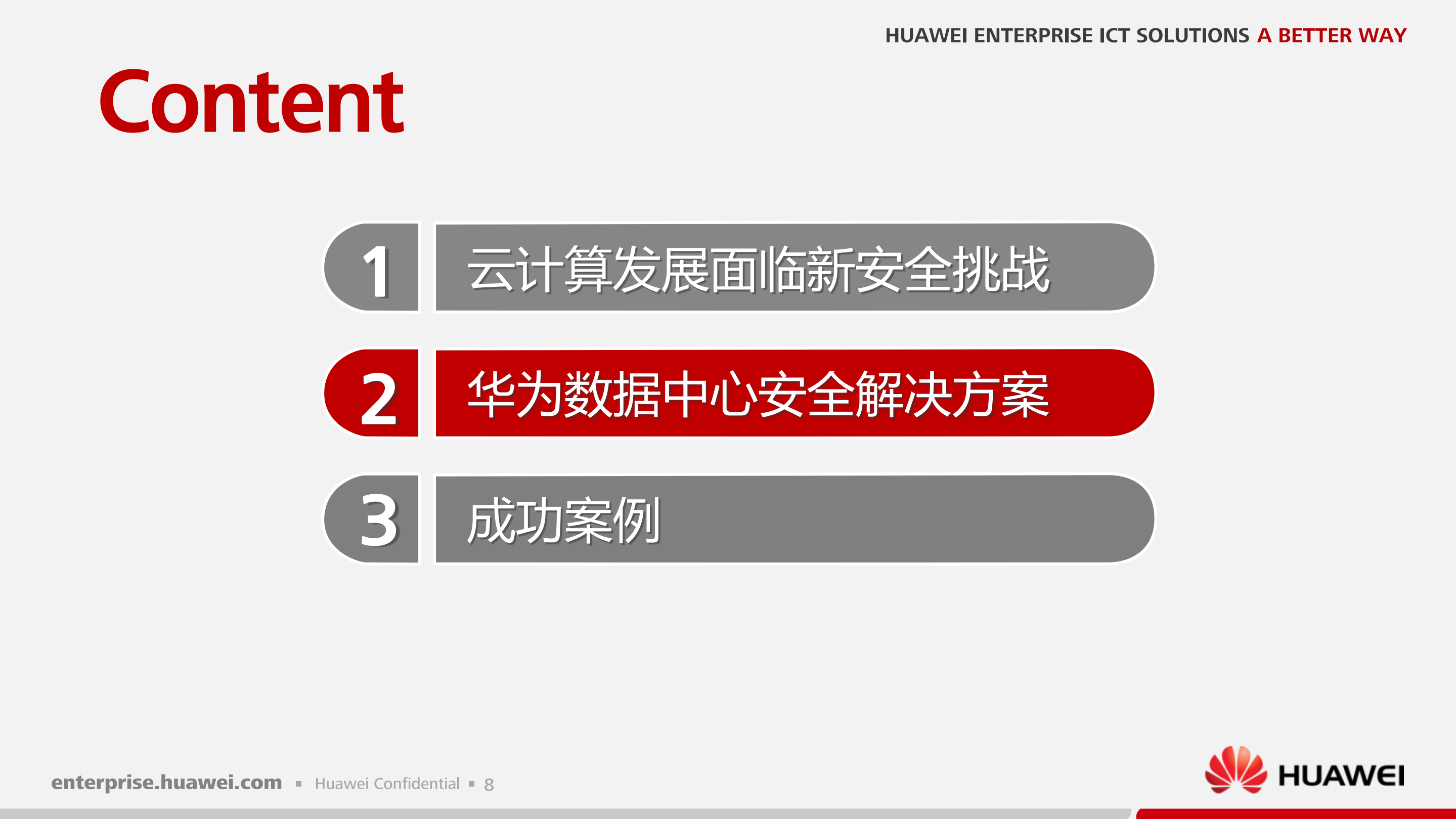 HUAWEI ENTERPRISE ICT SOLUTIONS A BETTER WAY

Content

1 云计算发展面临新安全挑战

2 华为数据中心安全解决方案

3 成功案例

enterprise.huawei.com ▪ Huawei Confidential ▪ 8

HUAWEI